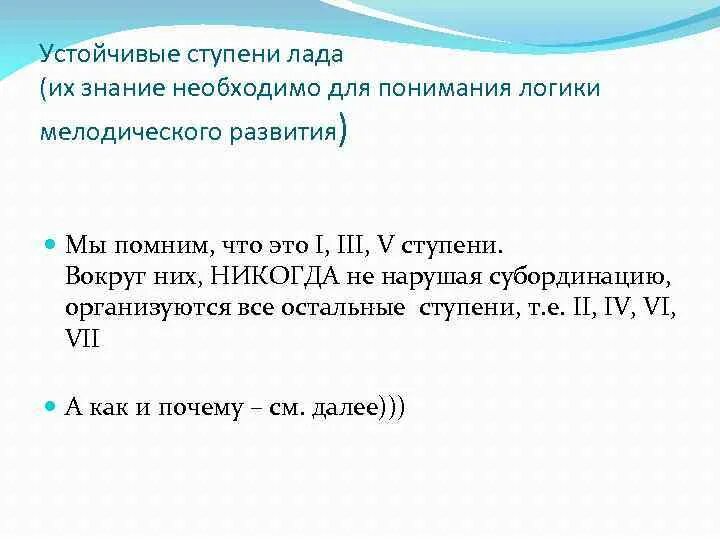 Устойчивые ступени лада (их знание необходимо для понимания логики мелодического развития)

Мы помним, что это I, III, V ступени.
Вокруг них, НИКОГДА не нарушая субординацию, организуются все остальные ступени, т.е. II, IV, VI, VII

А как и почему – см. далее)))